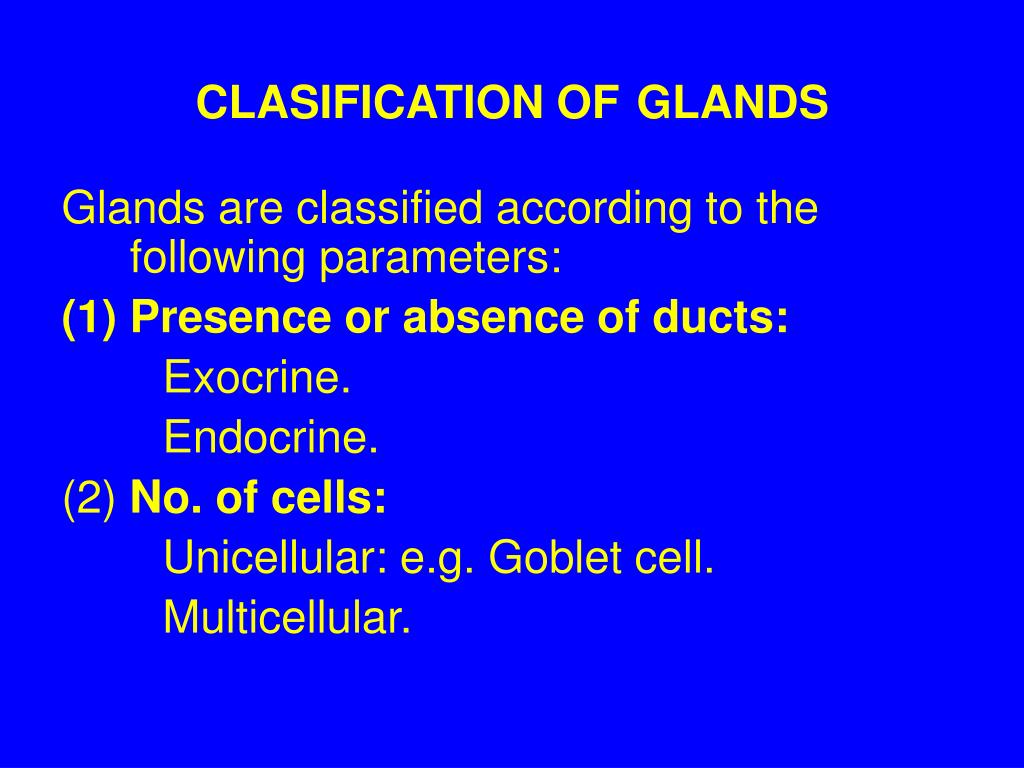 CLASIFICATION OF GLANDS

Glands are classified according to the following parameters:

(1) Presence or absence of ducts:

Exocrine.

Endocrine.

(2) No. of cells:

Unicellular: e.g. Goblet cell.

Multicellular.